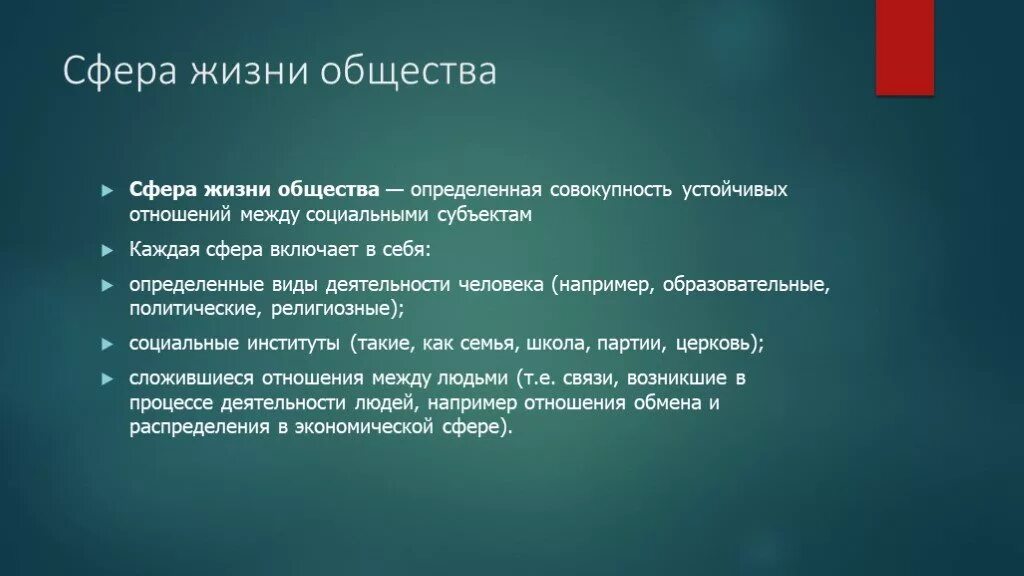 Сфера жизни общества

Сфера жизни общества — определенная совокупность устойчивых отношений между социальными субъектам

Каждая сфера включает в себя:

определенные виды деятельности человека (например, образовательные, политические, религиозные);

социальные институты (такие, как семья, школа, партии, церковь);

сложившиеся отношения между людьми (т.е. связи, возникшие в процессе деятельности людей, например отношения обмена и распределения в экономической сфере).